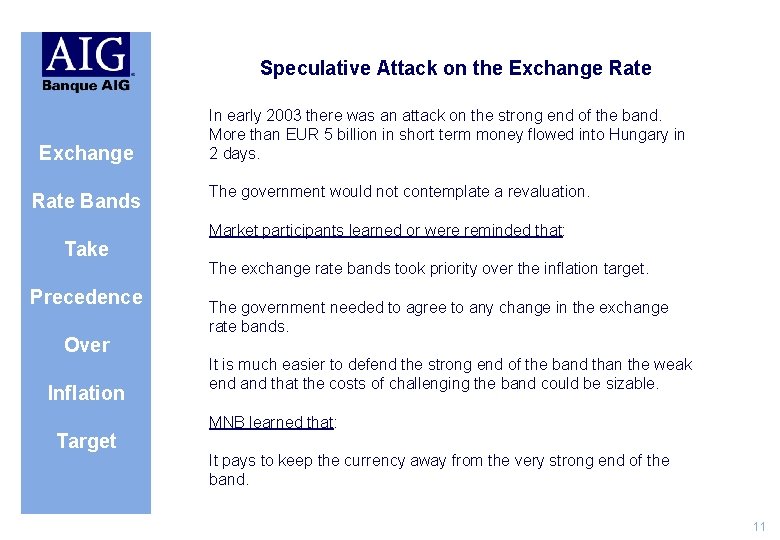 AIG
Banque AIG

Exchange

Rate Bands

Take

Precedence

Over

Inflation

Target

Speculative Attack on the Exchange Rate

In early 2003 there was an attack on the strong end of the band. More than EUR 5 billion in short term money flowed into Hungary in 2 days.

The government would not contemplate a revaluation.

Market participants learned or were reminded that:

The exchange rate bands took priority over the inflation target.

The government needed to agree to any change in the exchange rate bands.

It is much easier to defend the strong end of the band than the weak end and that the costs of challenging the band could be sizable.

MNB learned that:

It pays to keep the currency away from the very strong end of the band.

11